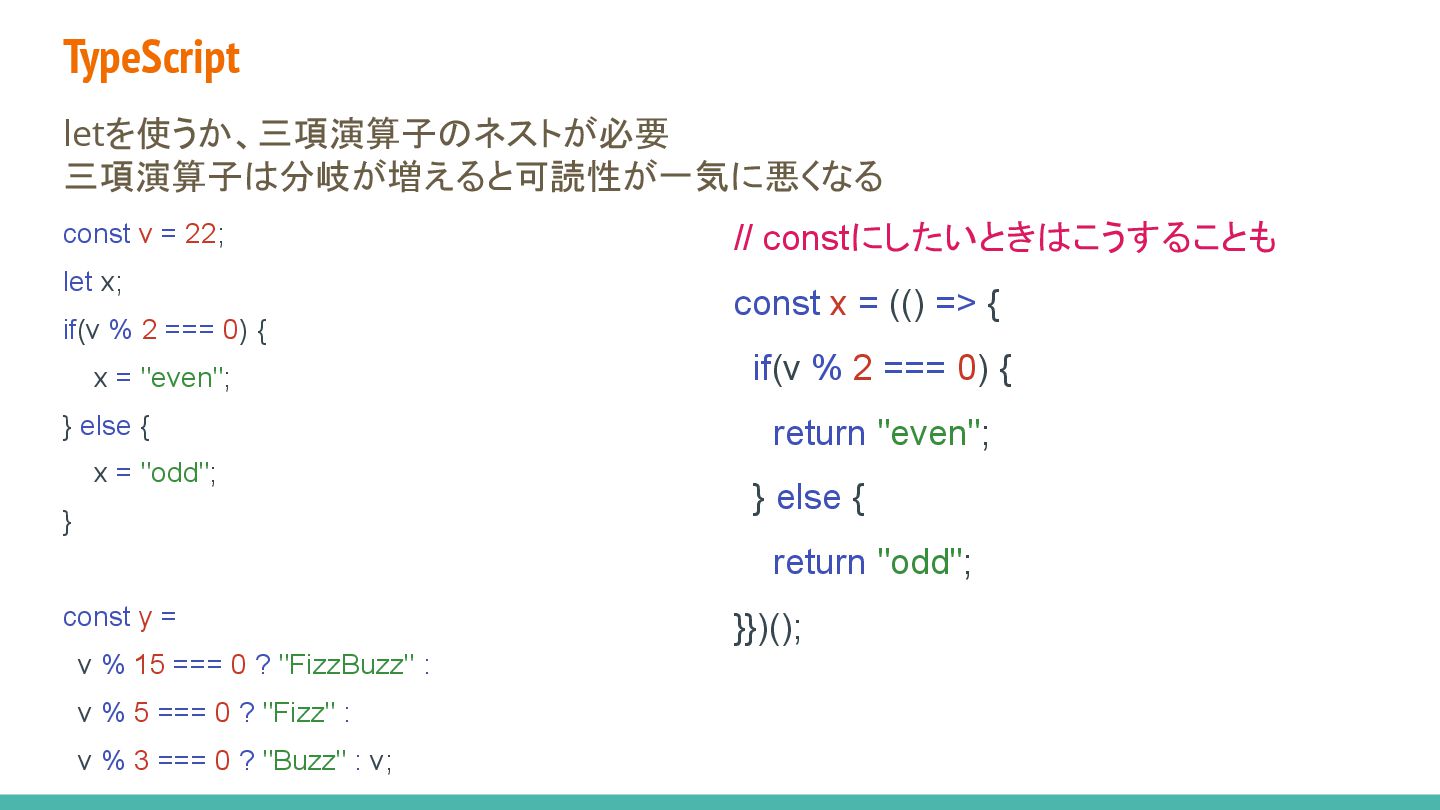 TypeScript

letを使うか、三項演算子のネストが必要
三項演算子は分岐が増えると可読性が一気に悪くなる

const v = 22;
let x;
if(v % 2 === 0) {
x = "even";
} else {
x = "odd";
}

const y =
v % 15 === 0 ? "FizzBuzz" :
v % 5 === 0 ? "Fizz" :
v % 3 === 0 ? "Buzz" : v;

// constにしたいときはこうすることも
const x = (() => {
if(v % 2 === 0) {
return "even";
} else {
return "odd";
}})();